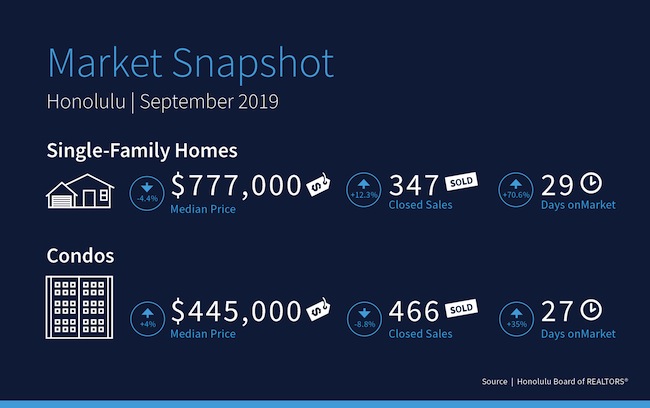 Market Snapshot

Honolulu | September 2019

Single-Family Homes

-4.4% $777,000 $ Median Price

+12.3% 347 SOLD Closed Sales

+70.6% 29 Days onMarket

Condos

+4% $445,000 $ Median Price

-8.8% 466 SOLD Closed Sales

+35% 27 Days onMarket

Source | Honolulu Board of REALTORS®